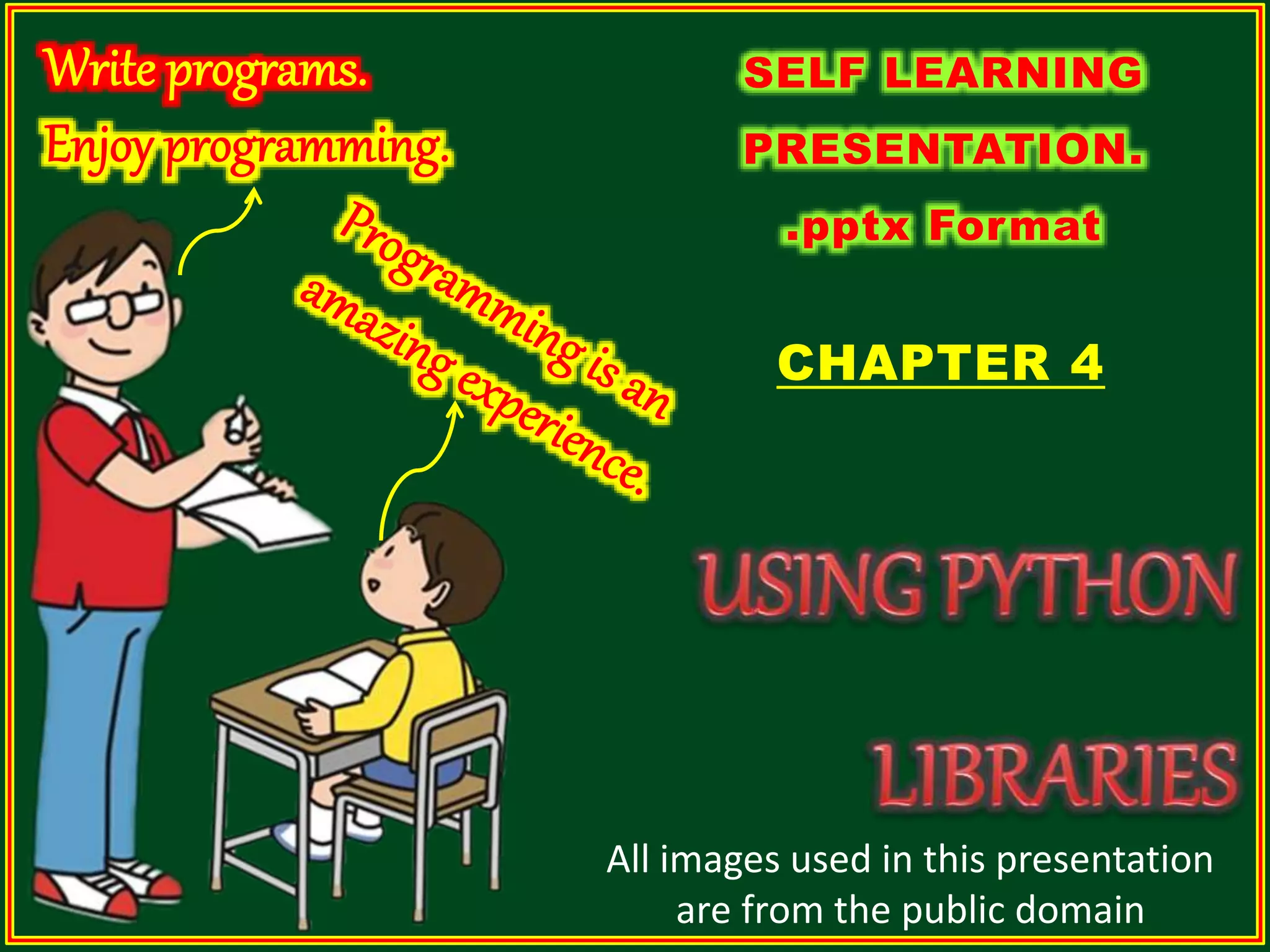 Write programs.
Enjoy programming.

Programming is an amazing experience.

SELF LEARNING PRESENTATION.
.pptx Format

CHAPTER 4

USING PYTHON LIBRARIES

All images used in this presentation are from the public domain